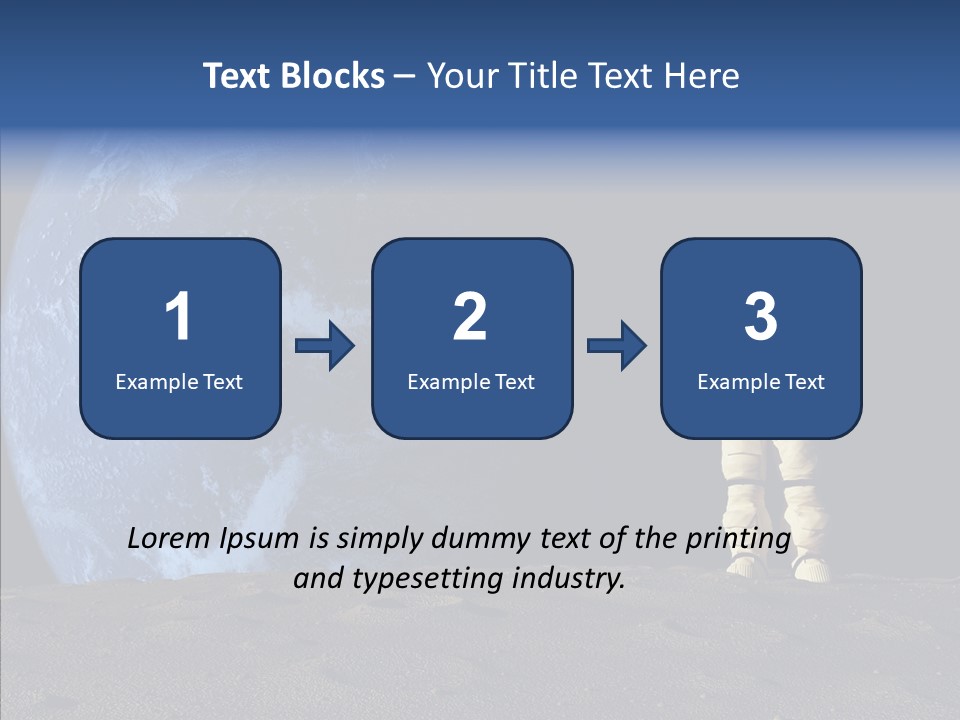 Text Blocks – Your Title Text Here

1
Example Text

2
Example Text

3
Example Text

Lorem Ipsum is simply dummy text of the printing and typesetting industry.